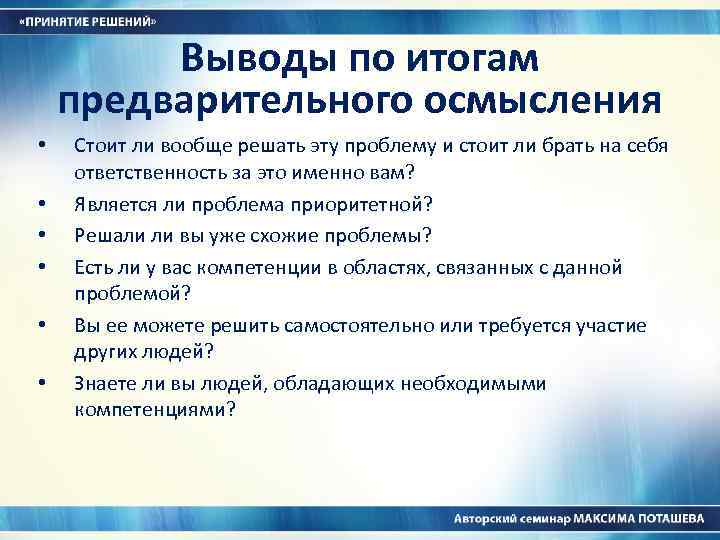 «ПРИНЯТИЕ РЕШЕНИЙ»

Выводы по итогам предварительного осмысления

• Стоит ли вообще решать эту проблему и стоит ли брать на себя ответственность за это именно вам?
• Является ли проблема приоритетной?
• Решали ли вы уже схожие проблемы?
• Есть ли у вас компетенции в областях, связанных с данной проблемой?
• Вы ее можете решить самостоятельно или требуется участие других людей?
• Знаете ли вы людей, обладающих необходимыми компетенциями?

Авторский семинар МАКСИМА ПОТАШЕВА